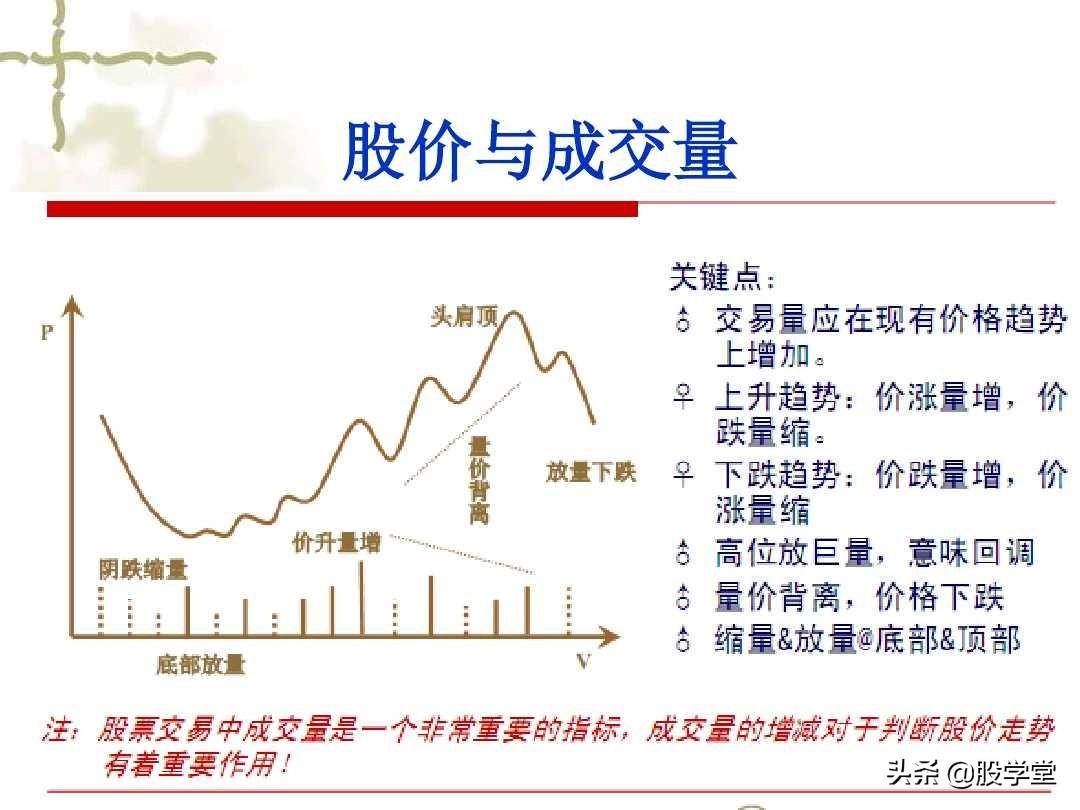 股价与成交量

P

头肩顶

量价背离

放量下跌

价升量增

阴跌缩量

底部放量

V

关键点：

♁ 交易量应在现有价格趋势上增加。

♀ 上升趋势：价涨量增，价跌量缩。

♀ 下跌趋势：价跌量增，价涨量缩

♁ 高位放巨量，意味回调

♁ 量价背离，价格下跌

♁ 缩量&放量@底部&顶部

注：股票交易中成交量是一个非常重要的指标，成交量的增减对于判断股价走势有着重要作用！

头条 @股学堂